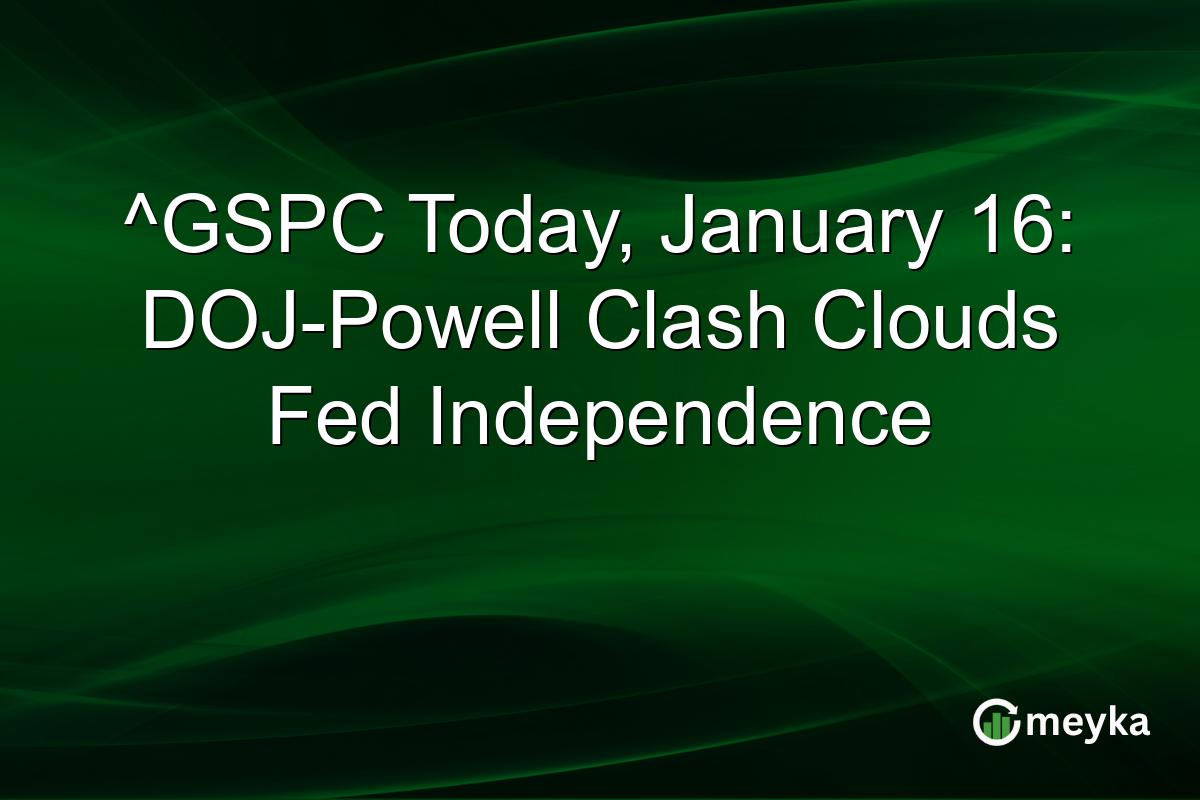 ^GSPC Today, January 16: DOJ-Powell Clash Clouds Fed Independence

meyka